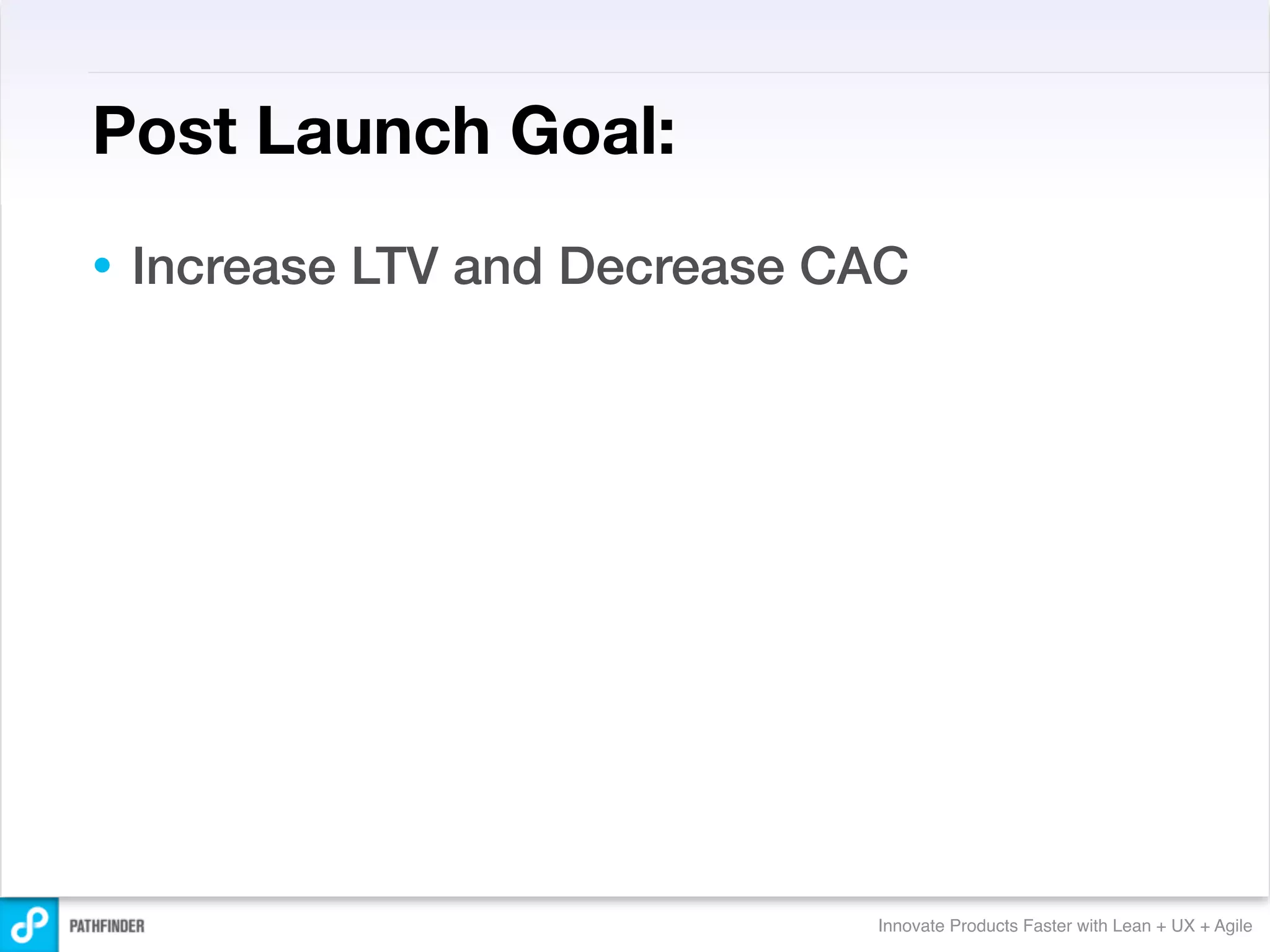 Post Launch Goal:

• Increase LTV and Decrease CAC

PATHFINDER

Innovate Products Faster with Lean + UX + Agile